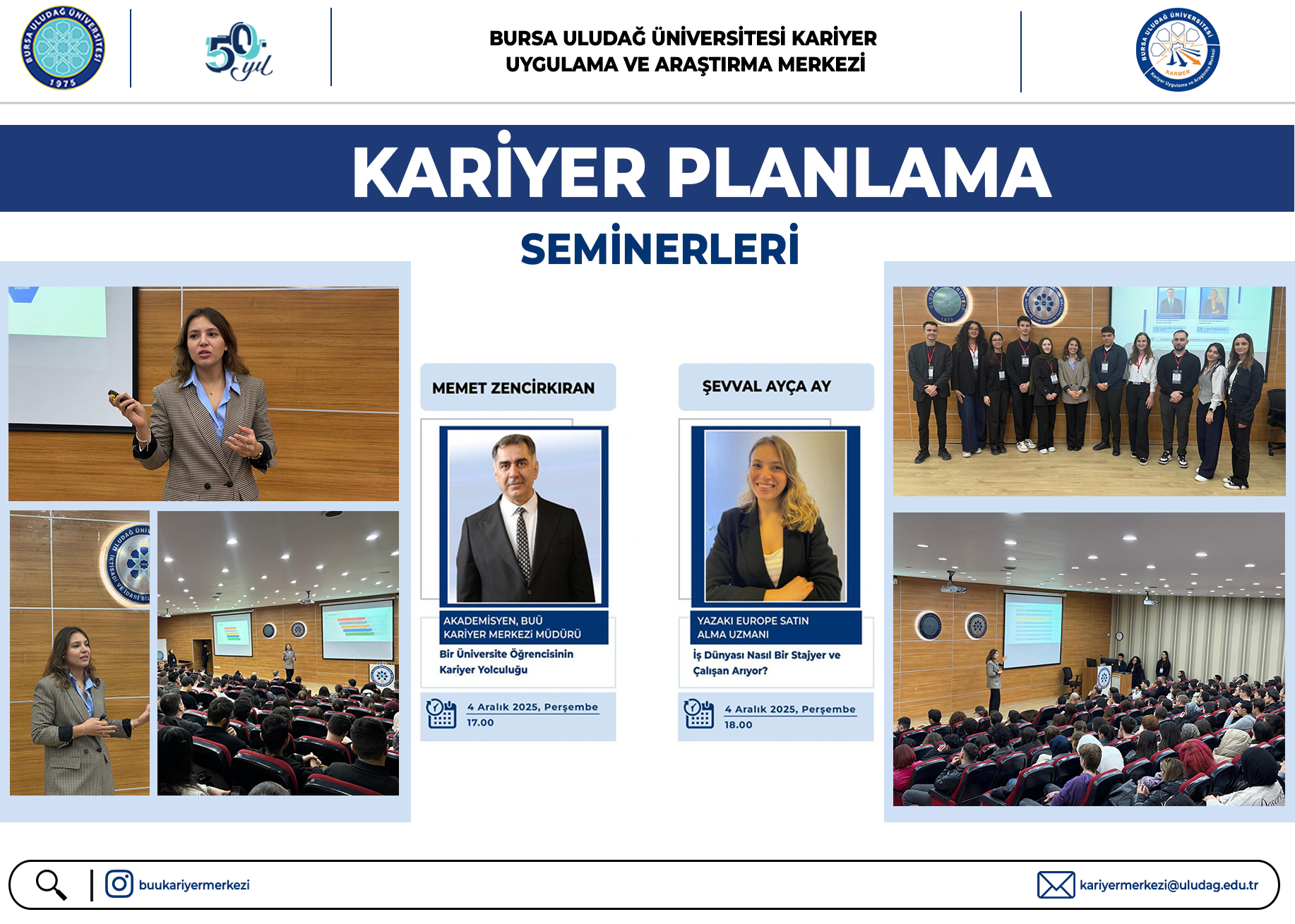 BURSA ULUDAĞ ÜNİVERSİTESİ 1975

50. yıl

BURSA ULUDAĞ ÜNİVERSİTESİ KARİYER UYGULAMA VE ARAŞTIRMA MERKEZİ

BURSA ULUDAĞ ÜNİVERSİTESİ KARMER Kariyer Uygulama ve Araştırma Merkezi

KARİYER PLANLAMA

SEMİNERLERİ

MEMET ZENCİRKIRAN

AKADEMİSYEN, BUÜ KARİYER MERKEZİ MÜDÜRÜ

Bir Üniversite Öğrencisinin Kariyer Yolculuğu

4 Aralık 2025, Perşembe
17.00

ŞEVVAL AYÇA AY

YAZAKI EUROPE SATIN ALMA UZMANI

İş Dünyası Nasıl Bir Stajyer ve Çalışan Arıyor?

4 Aralık 2025, Perşembe
18.00

buukariyermerkezi

kariyermerkezi@uludag.edu.tr